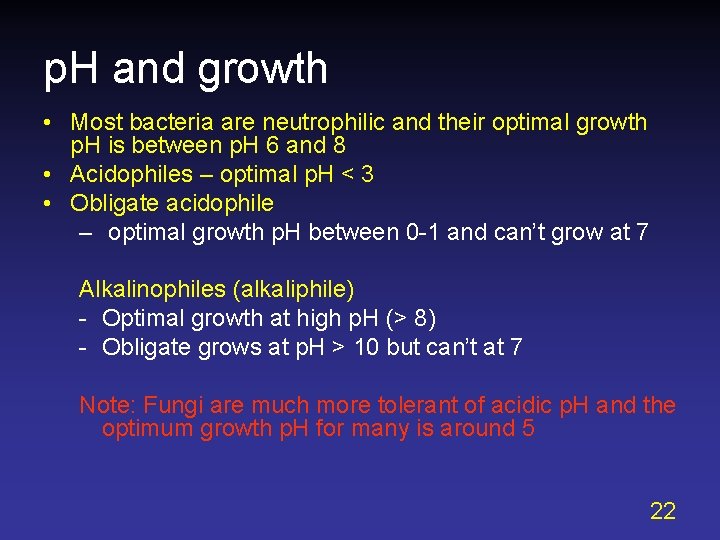 pH and growth

• Most bacteria are neutrophilic and their optimal growth pH is between pH 6 and 8
• Acidophiles – optimal pH < 3
• Obligate acidophile
– optimal growth pH between 0-1 and can't grow at 7

Alkalinophiles (alkaliphile)
- Optimal growth at high pH (> 8)
- Obligate grows at pH > 10 but can't at 7

Note: Fungi are much more tolerant of acidic pH and the optimum growth pH for many is around 5

22